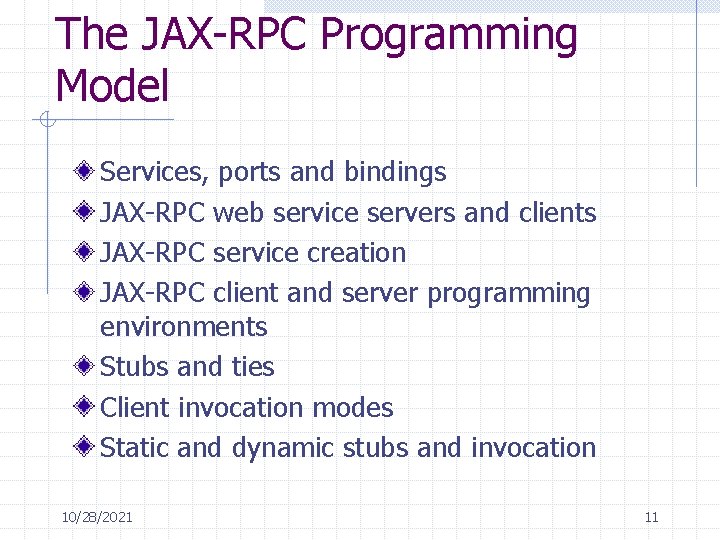 The JAX-RPC Programming Model

Services, ports and bindings
JAX-RPC web service servers and clients
JAX-RPC service creation
JAX-RPC client and server programming environments
Stubs and ties
Client invocation modes
Static and dynamic stubs and invocation

10/28/2021

11